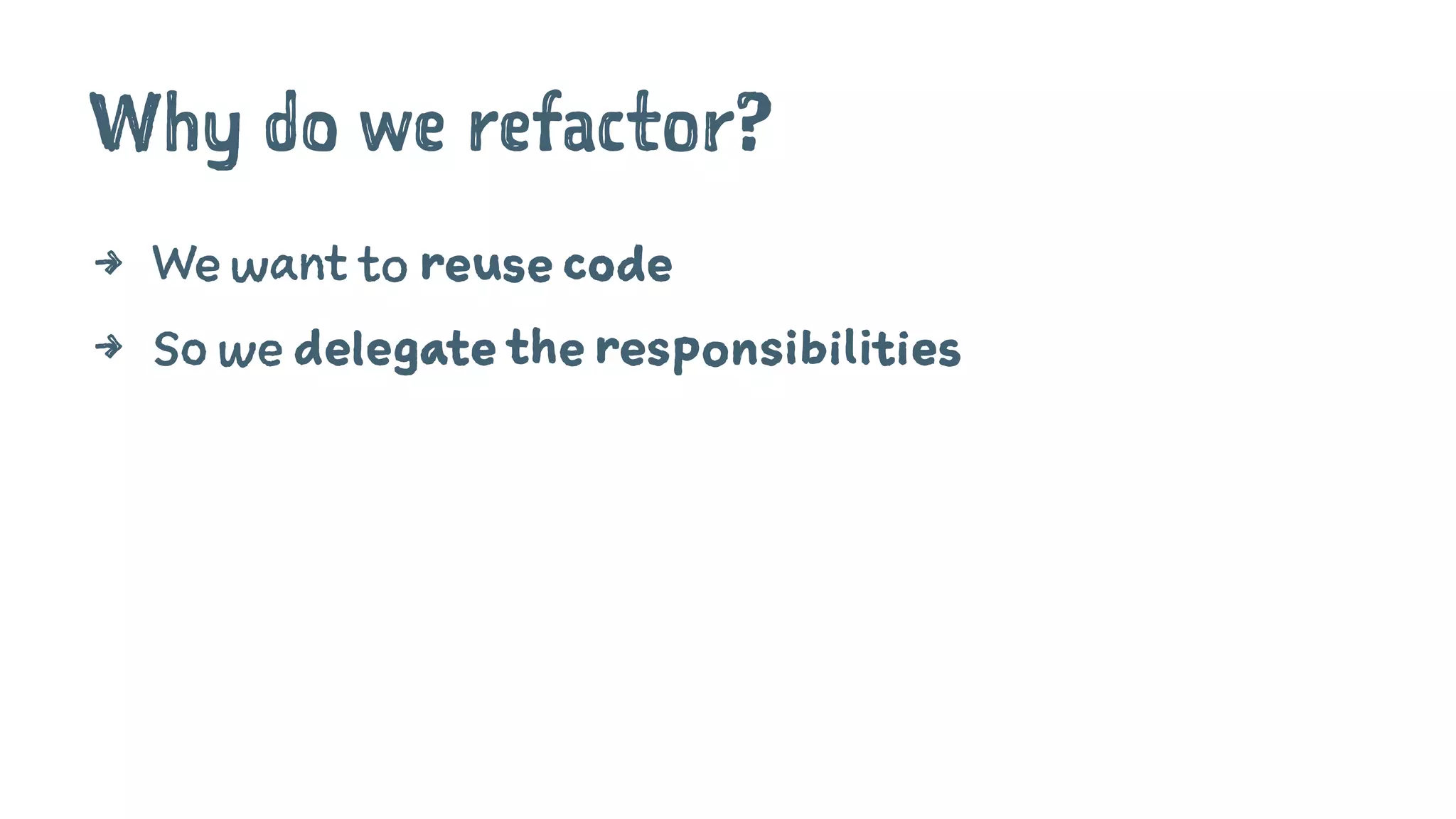 Why do we refactor?

→ We want to reuse code

→ So we delegate the responsibilities